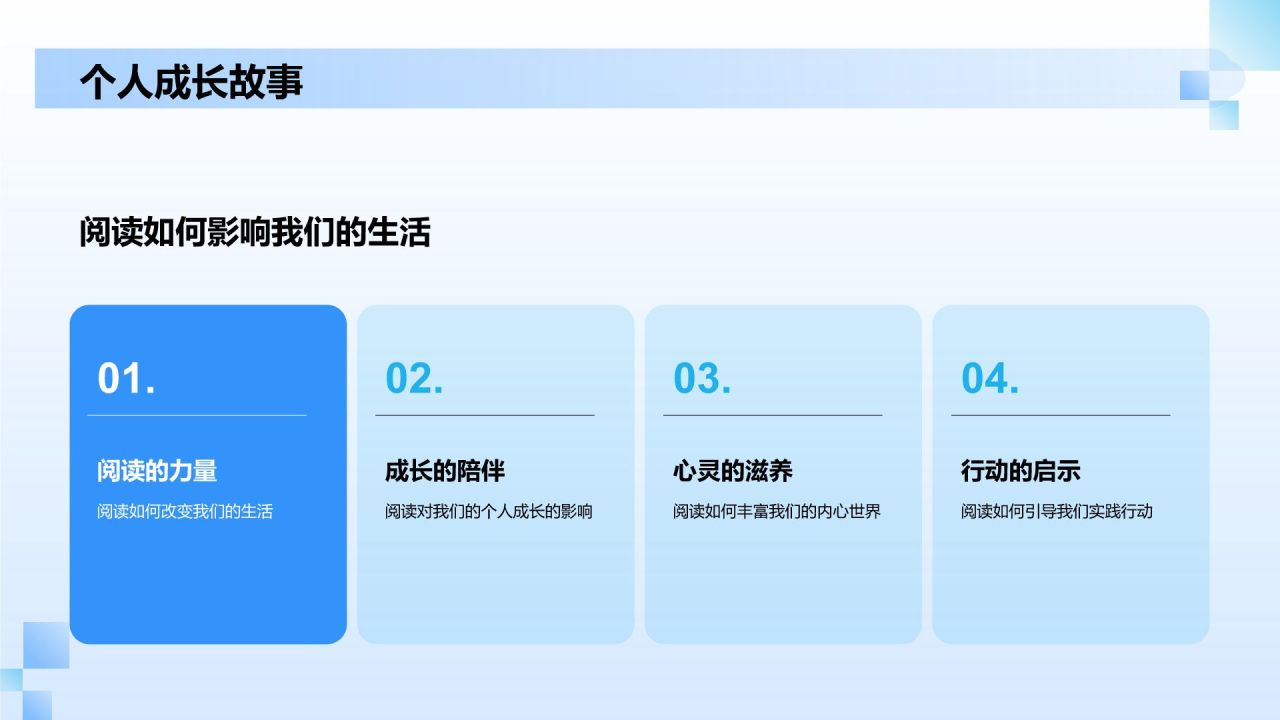 个人成长故事

阅读如何影响我们的生活

01.

阅读的力量

阅读如何改变我们的生活

02.

成长的陪伴

阅读对我们的个人成长的影响

03.

心灵的滋养

阅读如何丰富我们的内心世界

04.

行动的启示

阅读如何引导我们实践行动